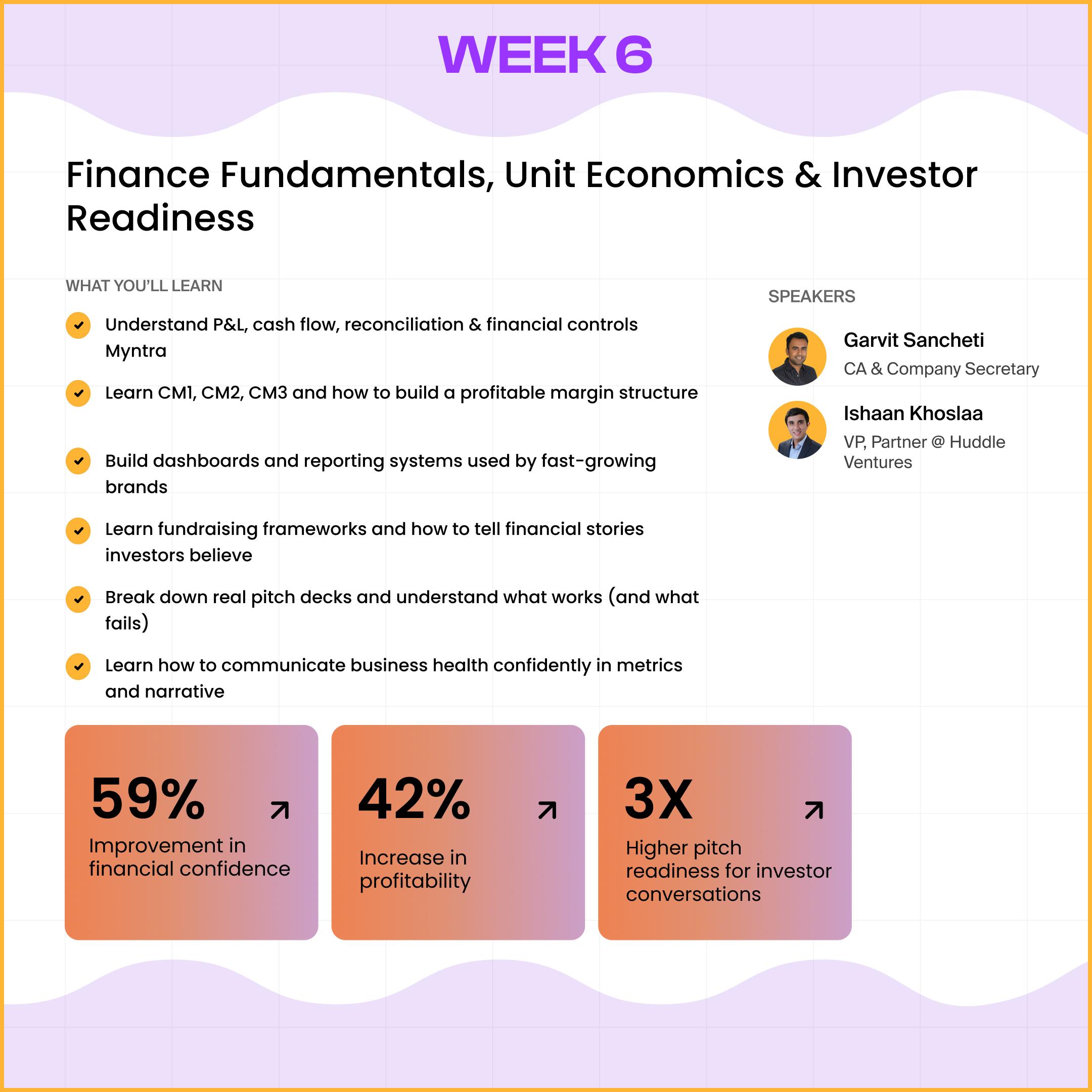 WEEK 6

Finance Fundamentals, Unit Economics & Investor Readiness

WHAT YOU'LL LEARN

Understand P&L, cash flow, reconciliation & financial controls Myntra

Learn CM1, CM2, CM3 and how to build a profitable margin structure

Build dashboards and reporting systems used by fast-growing brands

Learn fundraising frameworks and how to tell financial stories investors believe

Break down real pitch decks and understand what works (and what fails)

Learn how to communicate business health confidently in metrics and narrative

SPEAKERS

Garvit Sancheti
CA & Company Secretary

Ishaan Khoslaa
VP, Partner @ Huddle Ventures

59%
Improvement in financial confidence

42%
Increase in profitability

3X
Higher pitch readiness for investor conversations